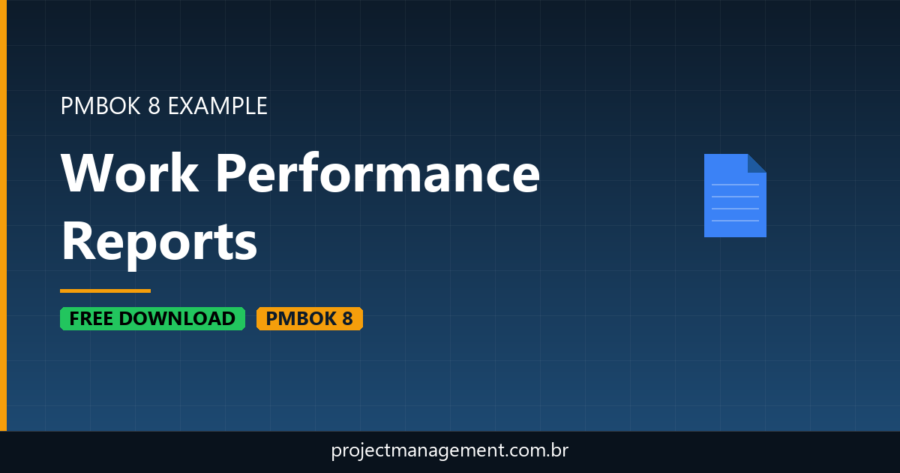 PMBOK 8 EXAMPLE

Work Performance Reports

FREE DOWNLOAD PMBOK 8

projectmanagement.com.br